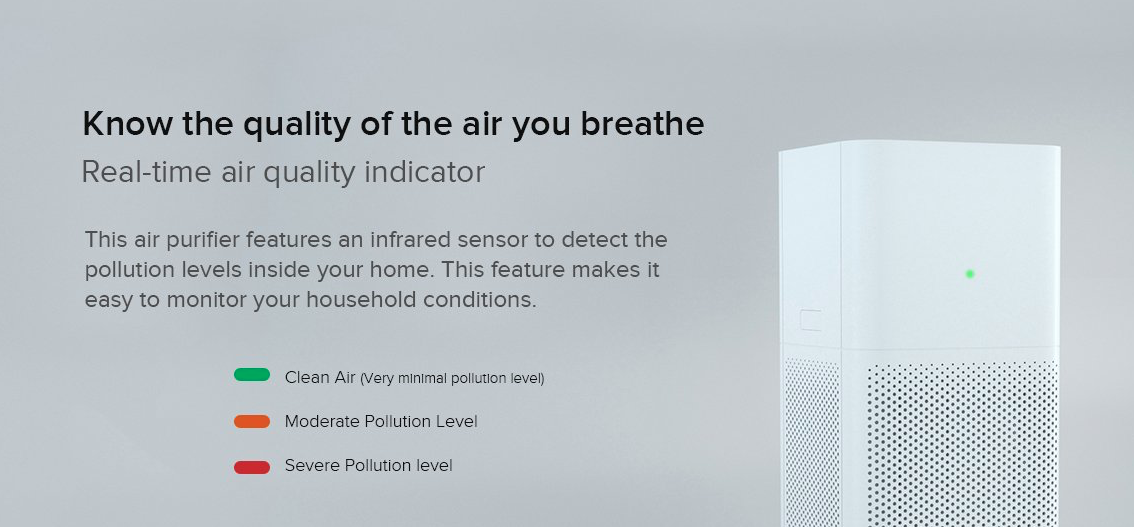 Know the quality of the air you breathe

Real-time air quality indicator

This air purifier features an infrared sensor to detect the pollution levels inside your home. This feature makes it easy to monitor your household conditions.

Clean Air (Very minimal pollution level)

Moderate Pollution Level

Severe Pollution level